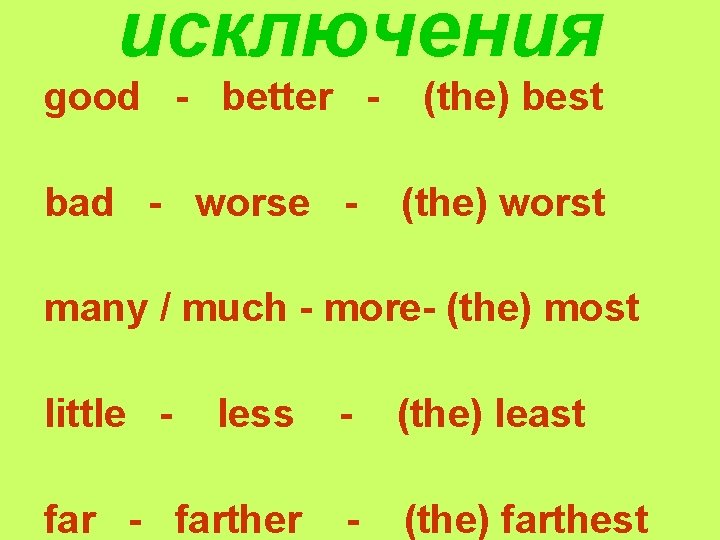 исключения

good - better - (the) best

bad - worse - (the) worst

many / much - more- (the) most

little - less - (the) least

far - farther - (the) farthest